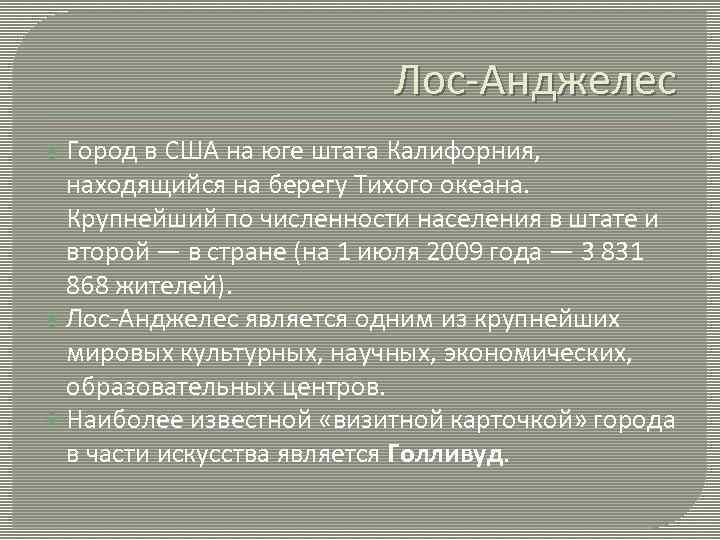 Лос-Анджелес

Город в США на юге штата Калифорния, находящийся на берегу Тихого океана. Крупнейший по численности населения в штате и второй — в стране (на 1 июля 2009 года — 3 831 868 жителей).

Лос-Анджелес является одним из крупнейших мировых культурных, научных, экономических, образовательных центров.

Наиболее известной «визитной карточкой» города в части искусства является Голливуд.